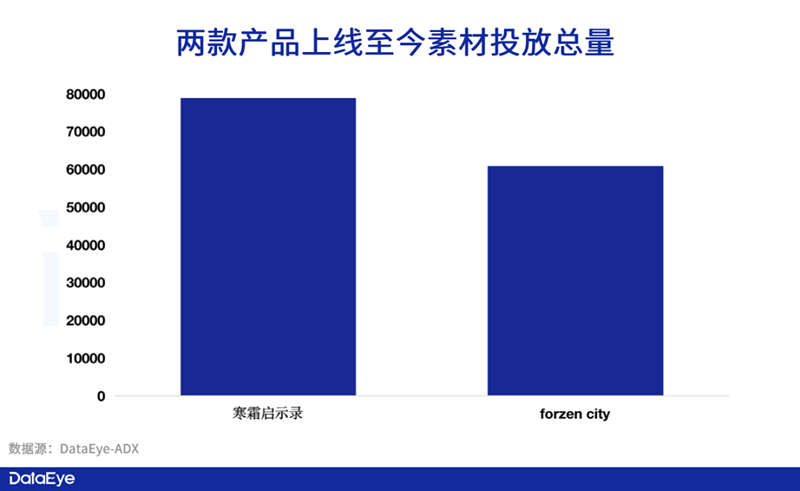 两款产品上线至今素材投放总量

80000
70000
60000
50000
40000
30000
20000
10000
0

寒霜启示录
forzen city

数据源：DataEye-ADX

DataEye